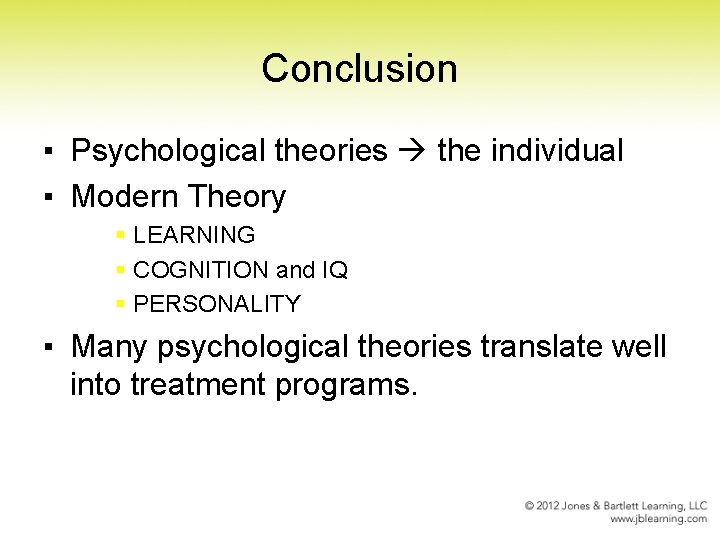 Conclusion

▪ Psychological theories → the individual
▪ Modern Theory
▪ LEARNING
▪ COGNITION and IQ
▪ PERSONALITY
▪ Many psychological theories translate well into treatment programs.

© 2012 Jones & Bartlett Learning, LLC
www.jblearning.com